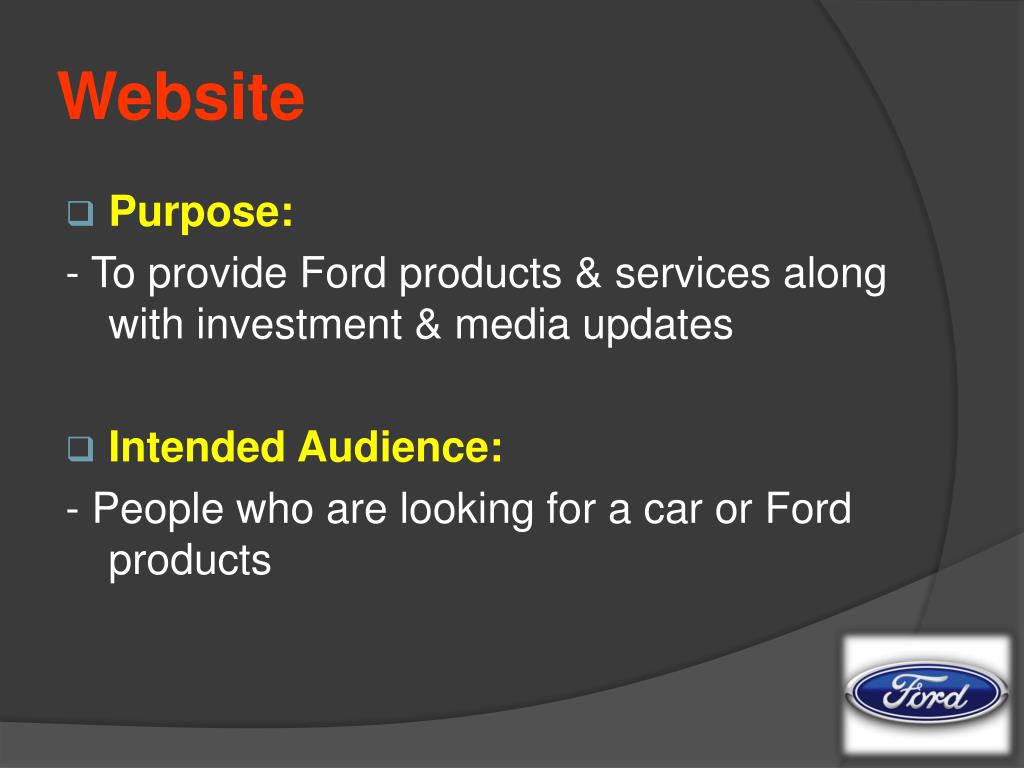 Website

Purpose:

- To provide Ford products & services along with investment & media updates

Intended Audience:

- People who are looking for a car or Ford products

Ford